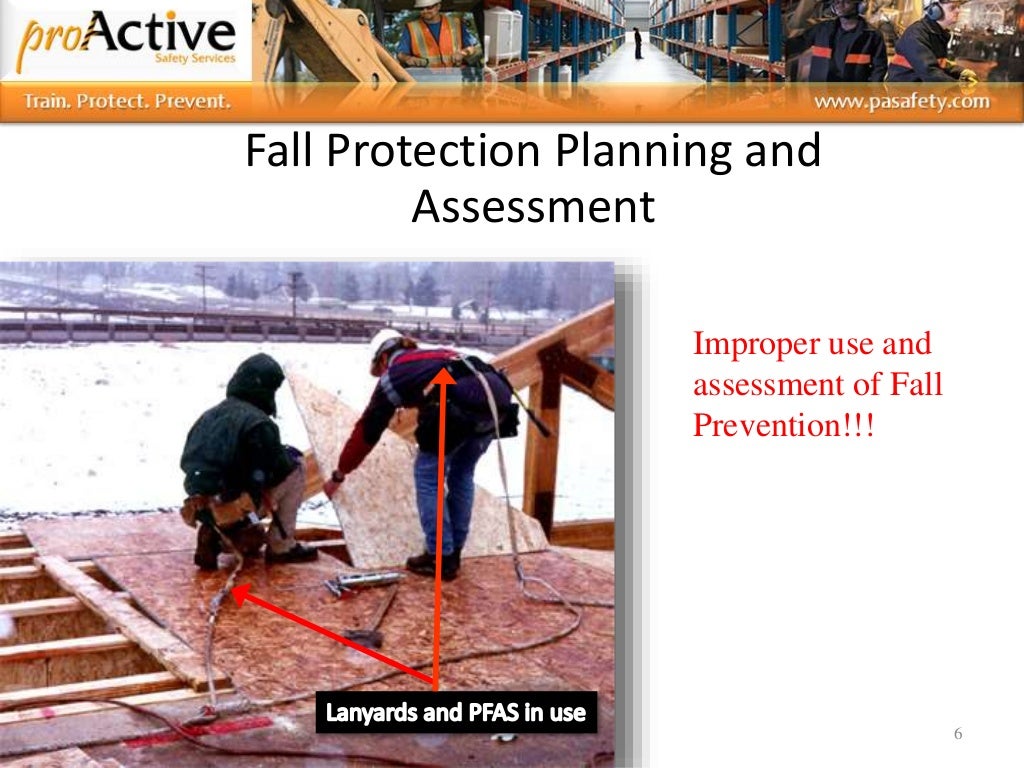 proActive
Safety Services
Train. Protect. Prevent.
www.pasafety.com

Fall Protection Planning and Assessment

Improper use and assessment of Fall Prevention!!!

Lanyards and PFAS in use

6